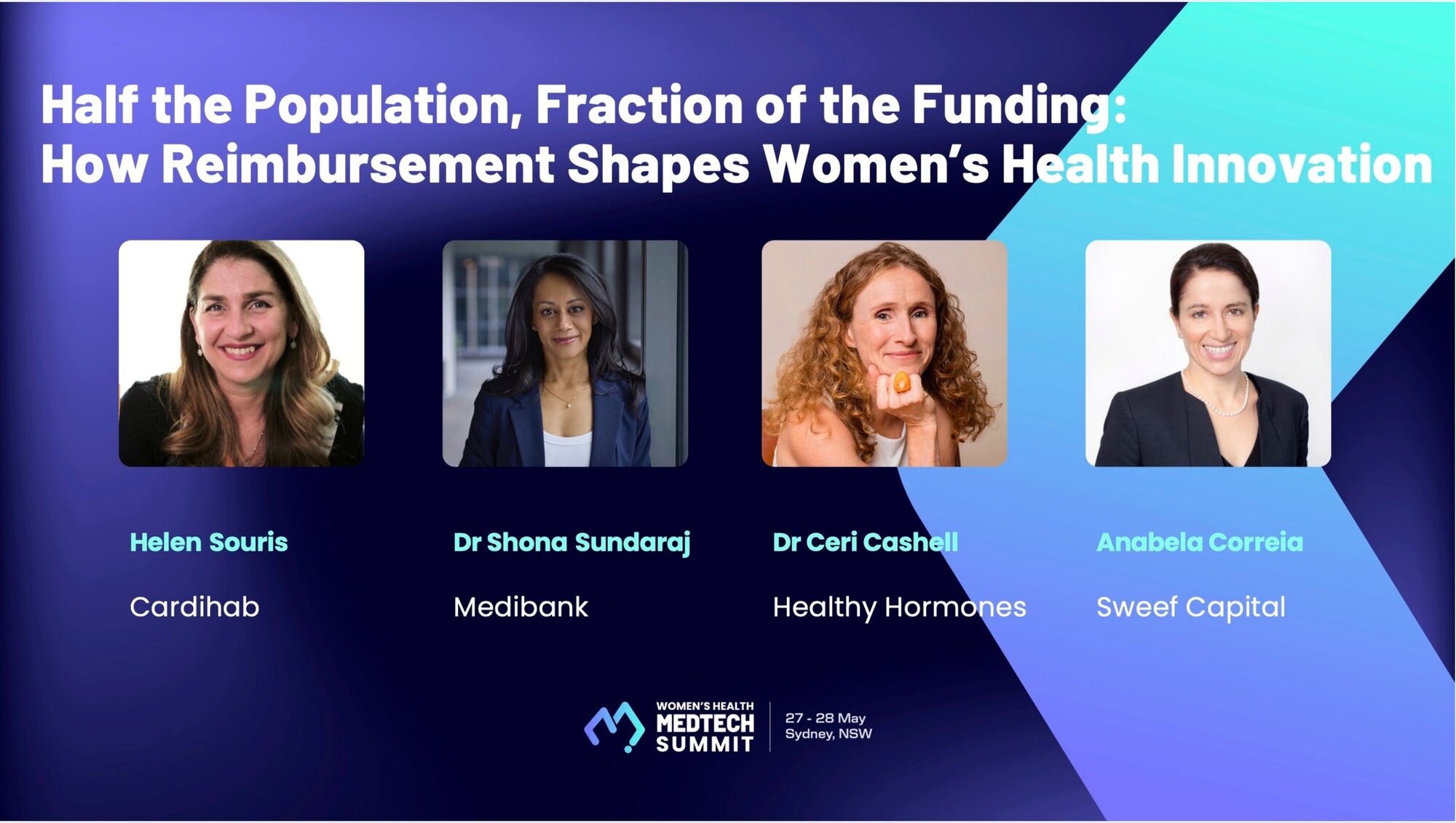 Half the Population, Fraction of the Funding:
How Reimbursement Shapes Women's Health Innovation

Helen Souris

Cardihab

Dr Shona Sundaraj

Medibank

Dr Ceri Cashell

Healthy Hormones

Anabela Correia

Sweef Capital

WOMEN'S HEALTH
MEDTECH
SUMMIT

27 - 28 May
Sydney, NSW